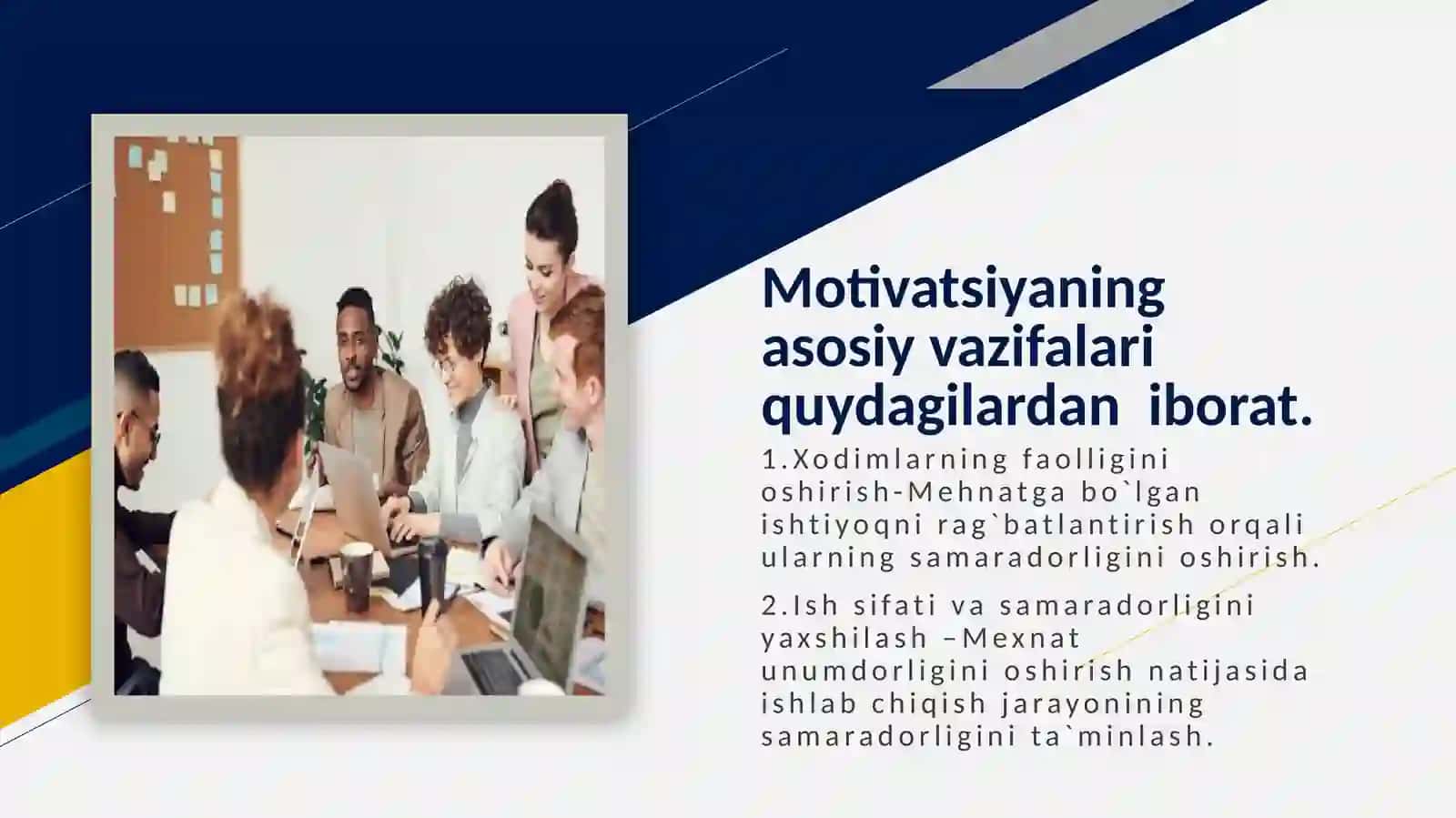 Motivatsiyaning asosiy vazifalari quydagilardan iborat.

1.Xodimlarning faolligini oshirish-Mehnatga bo`lgan ishtiyoqni rag`batlantirish orqali ularning samaradorligini oshirish.

2.Ish sifati va samaradorligini yaxshilash –Mexnat unumdorligini oshirish natijasida ishlab chiqish jarayonining samaradorligini ta`minlash.